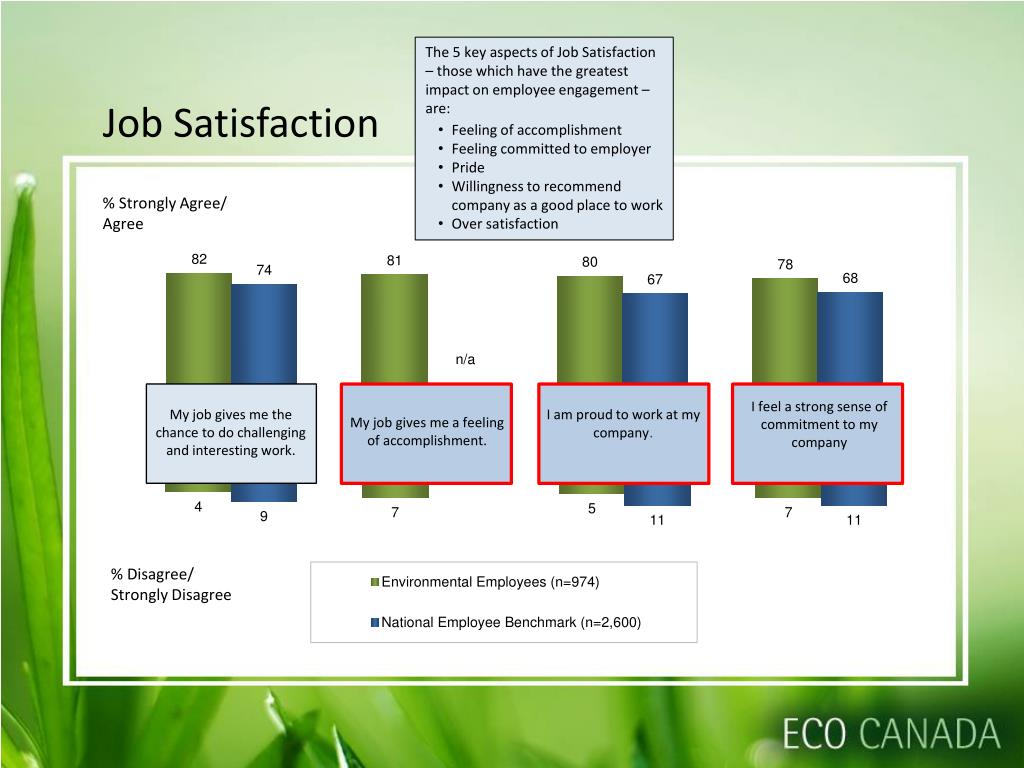 Job Satisfaction

The 5 key aspects of Job Satisfaction – those which have the greatest impact on employee engagement – are:
• Feeling of accomplishment
• Feeling committed to employer
• Pride
• Willingness to recommend company as a good place to work
• Over satisfaction

% Strongly Agree/ Agree

82
74
81
n/a
80
67
78
68

My job gives me the chance to do challenging and interesting work.

My job gives me a feeling of accomplishment.

I am proud to work at my company.

I feel a strong sense of commitment to my company

4
9
7
5
11
7
11

% Disagree/ Strongly Disagree

Environmental Employees (n=974)
National Employee Benchmark (n=2,600)

ECO CANADA